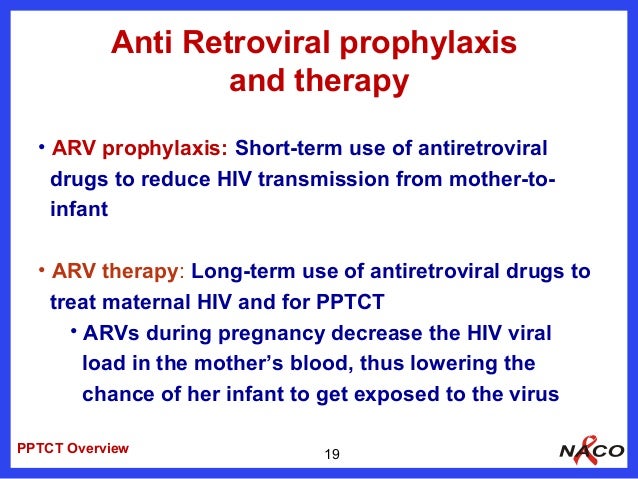 Anti Retroviral prophylaxis and therapy

• ARV prophylaxis: Short-term use of antiretroviral drugs to reduce HIV transmission from mother-to-infant

• ARV therapy: Long-term use of antiretroviral drugs to treat maternal HIV and for PPTCT

• ARVs during pregnancy decrease the HIV viral load in the mother's blood, thus lowering the chance of her infant to get exposed to the virus

PPTCT Overview

19

NACO